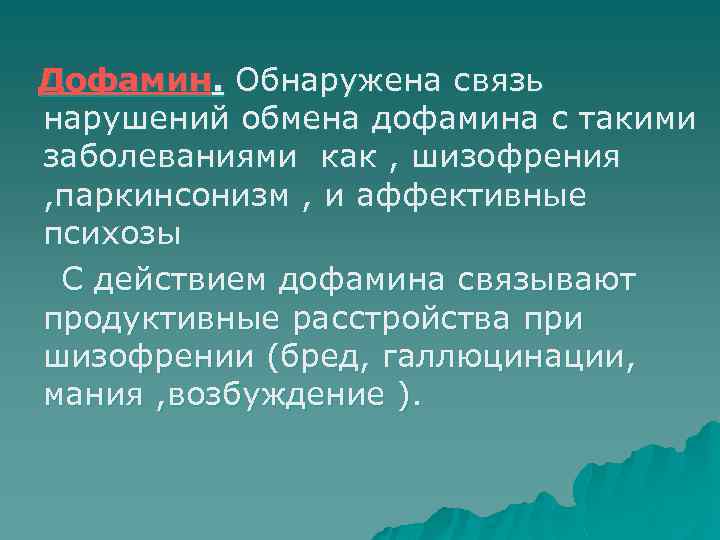 Дофамин. Обнаружена связь нарушений обмена дофамина с такими заболеваниями как , шизофрения ,паркинсонизм , и аффективные психозы

С действием дофамина связывают продуктивные расстройства при шизофрении (бред, галлюцинации, мания ,возбуждение ).